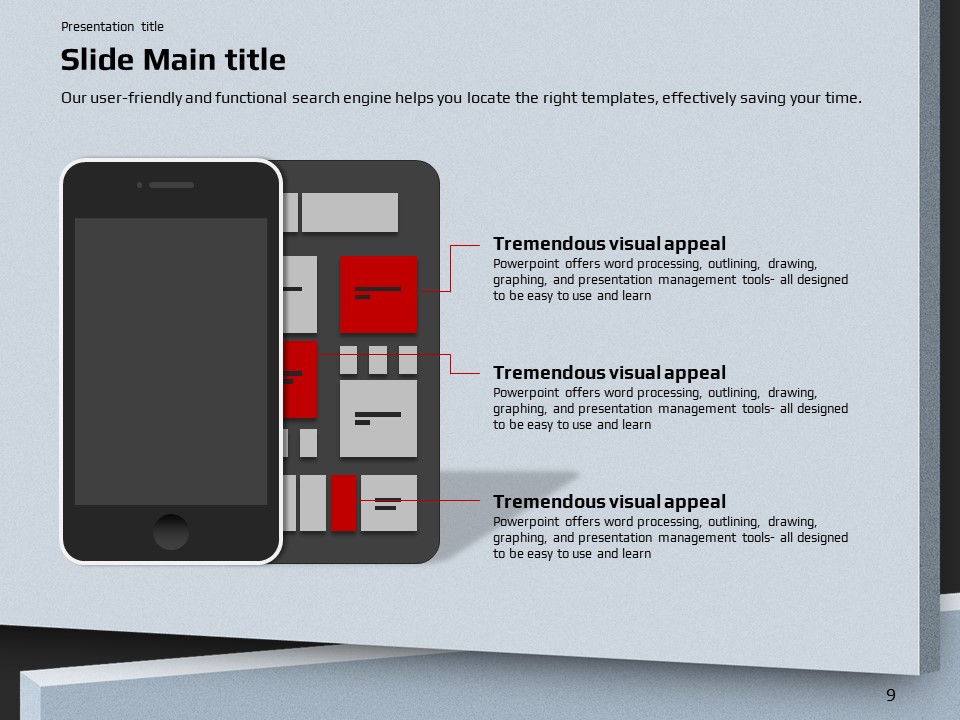 Presentation title

Slide Main title

Our user-friendly and functional search engine helps you locate the right templates, effectively saving your time.

Tremendous visual appeal
Powerpoint offers word processing, outlining, drawing, graphing, and presentation management tools- all designed to be easy to use and learn

Tremendous visual appeal
Powerpoint offers word processing, outlining, drawing, graphing, and presentation management tools- all designed to be easy to use and learn

Tremendous visual appeal
Powerpoint offers word processing, outlining, drawing, graphing, and presentation management tools- all designed to be easy to use and learn

9